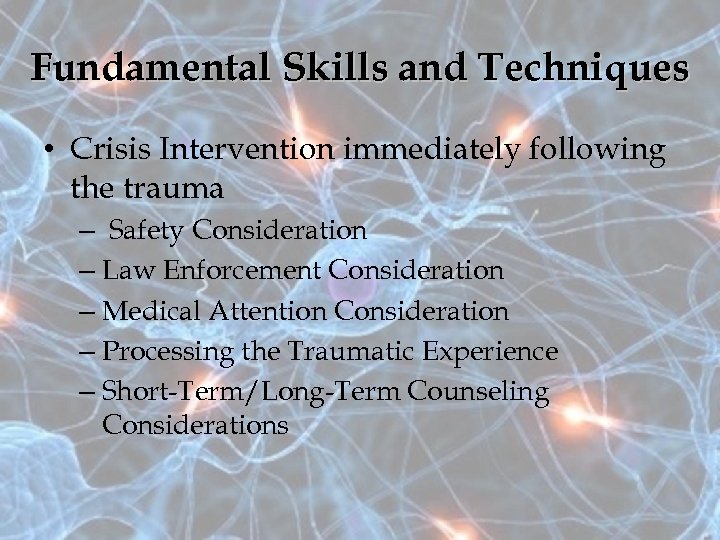 Fundamental Skills and Techniques

• Crisis Intervention immediately following the trauma
– Safety Consideration
– Law Enforcement Consideration
– Medical Attention Consideration
– Processing the Traumatic Experience
– Short-Term/Long-Term Counseling Considerations